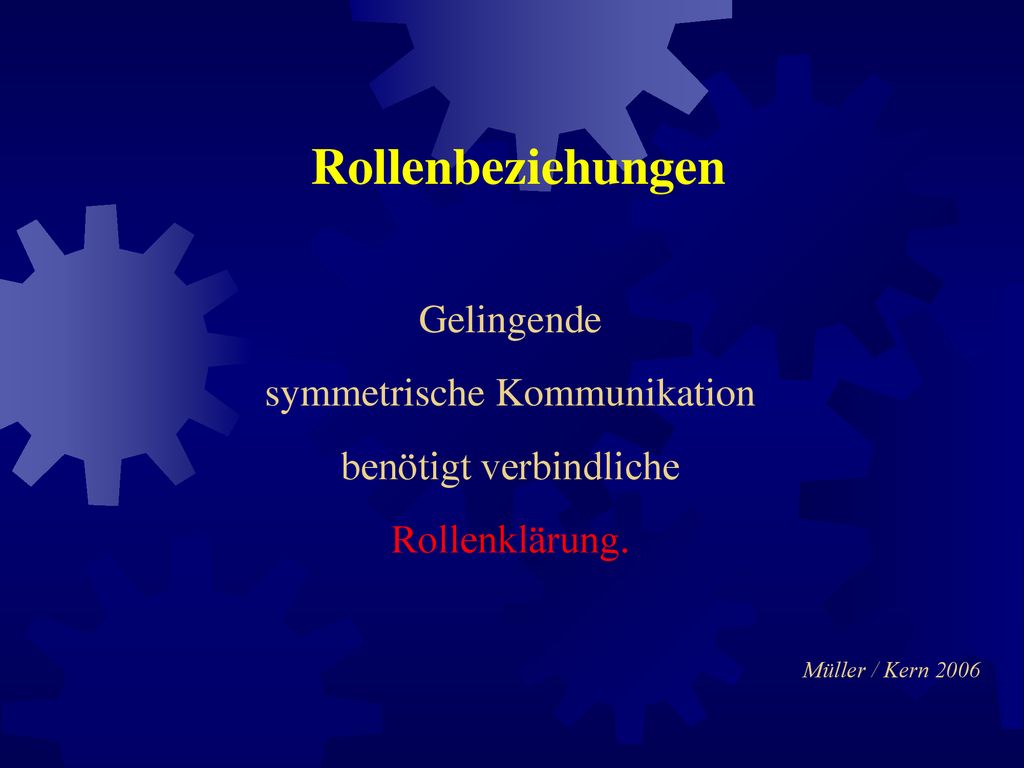 Rollenbeziehungen

Gelingende symmetrische Kommunikation benötigt verbindliche Rollenklärung.

Müller / Kern 2006